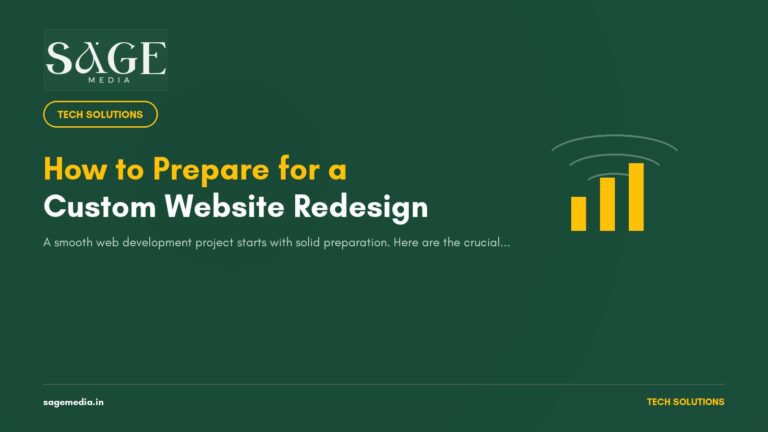 SAGE
MEDIA

TECH SOLUTIONS

How to Prepare for a
Custom Website Redesign

A smooth web development project starts with solid preparation. Here are the crucial...

sagemedia.in

TECH SOLUTIONS